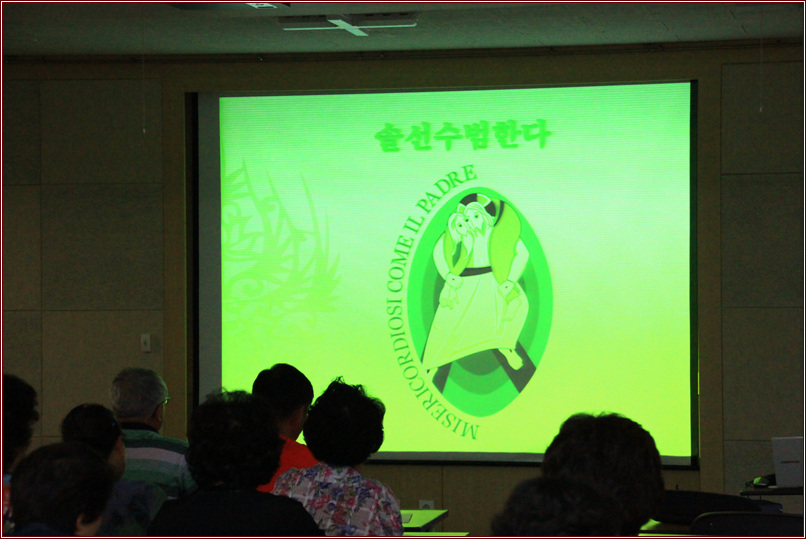 솔선수범한다

MISERICORDIOSI COME IL PADRE